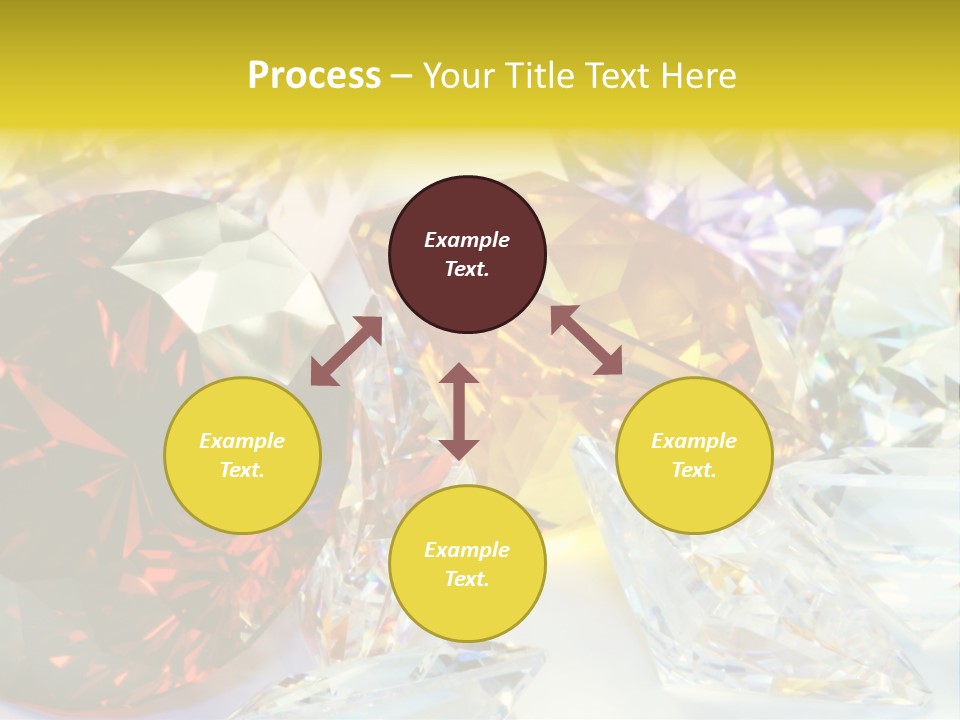 Process – Your Title Text Here

Example Text.

Example Text.

Example Text.

Example Text.